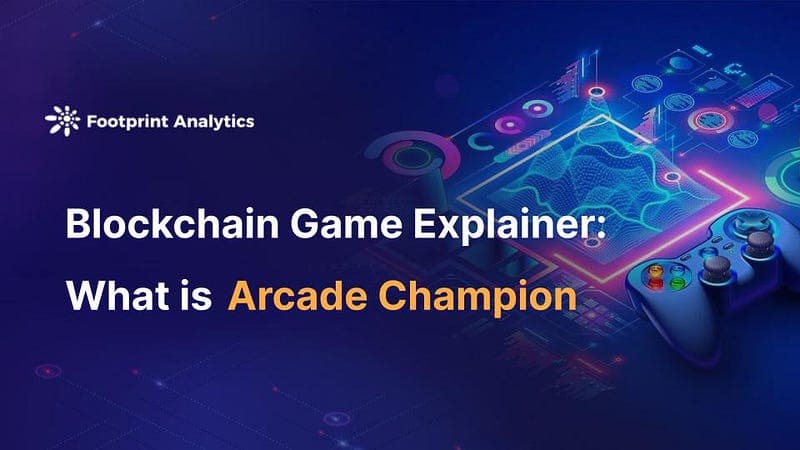 Footprint Analytics

Blockchain Game Explainer:
What is Arcade Champion